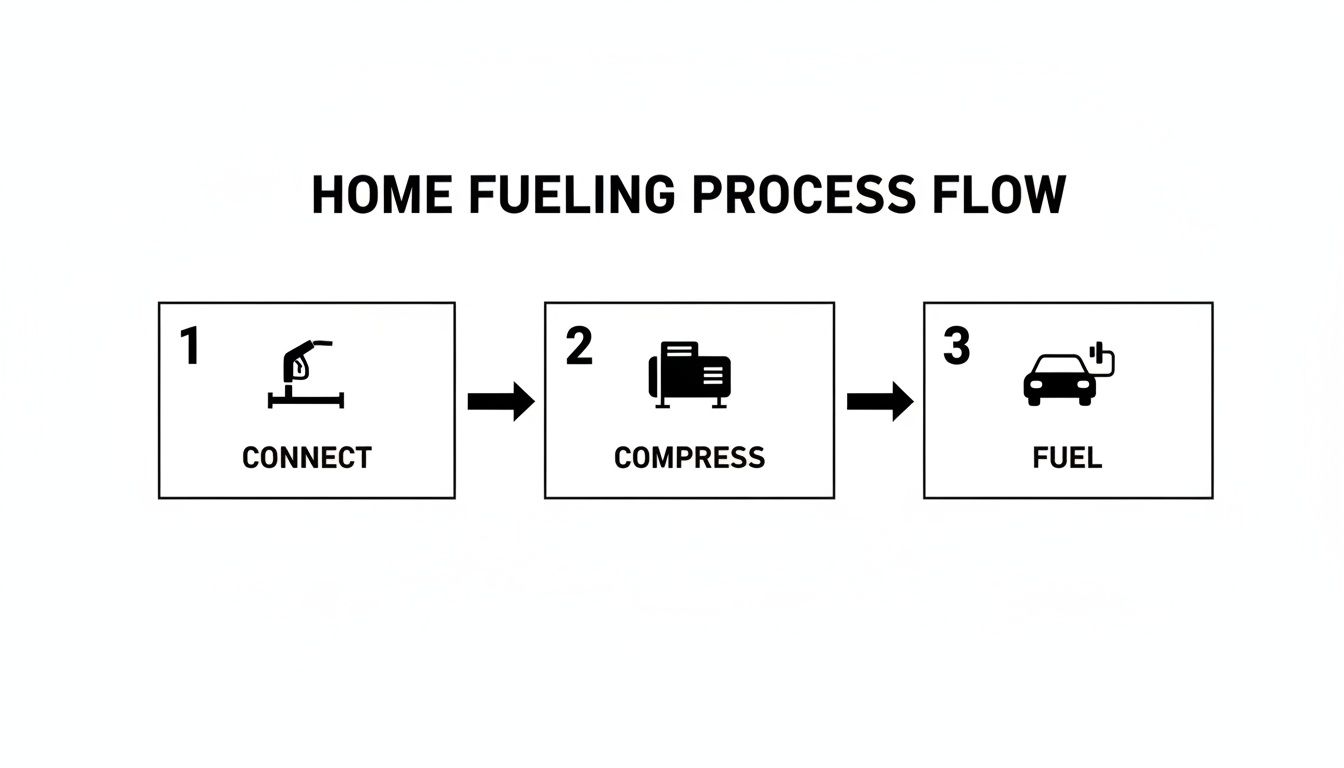 HOME FUELING PROCESS FLOW

1
CONNECT

2
COMPRESS

3
FUEL